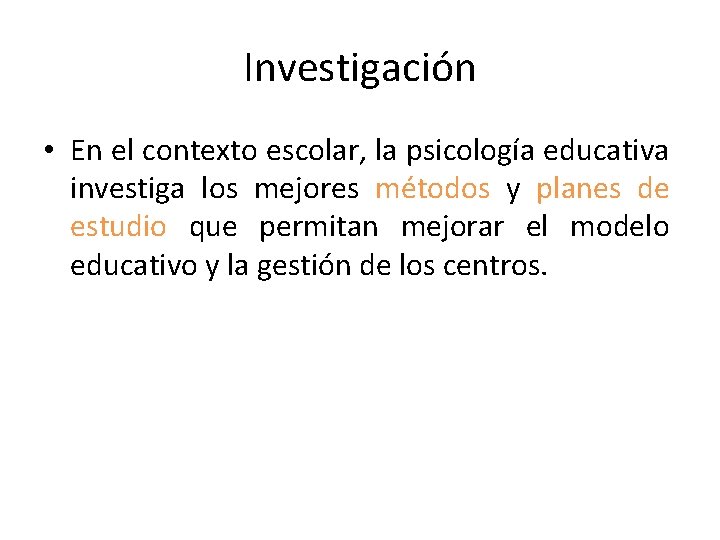 Investigación

• En el contexto escolar, la psicología educativa investiga los mejores métodos y planes de estudio que permitan mejorar el modelo educativo y la gestión de los centros.